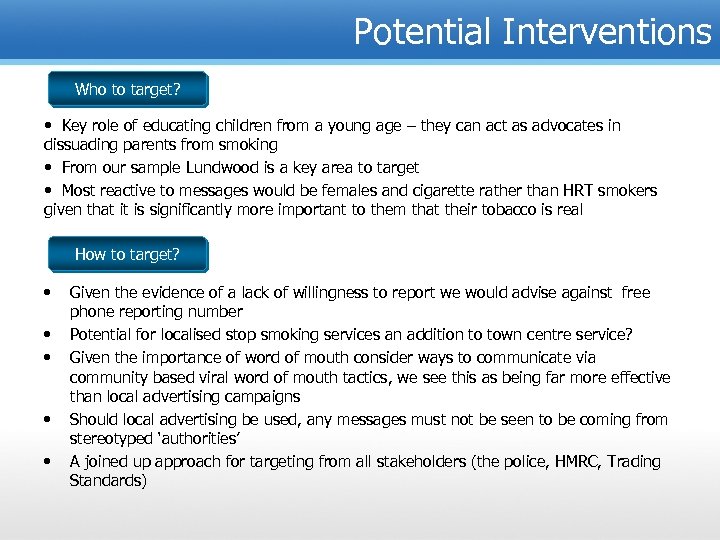 Potential Interventions

Who to target?

• Key role of educating children from a young age – they can act as advocates in dissuading parents from smoking

• From our sample Lundwood is a key area to target

• Most reactive to messages would be females and cigarette rather than HRT smokers given that it is significantly more important to them that their tobacco is real

How to target?

• Given the evidence of a lack of willingness to report we would advise against free phone reporting number

• Potential for localised stop smoking services an addition to town centre service?

• Given the importance of word of mouth consider ways to communicate via community based viral word of mouth tactics, we see this as being far more effective than local advertising campaigns

• Should local advertising be used, any messages must not be seen to be coming from stereotyped 'authorities'

• A joined up approach for targeting from all stakeholders (the police, HMRC, Trading Standards)